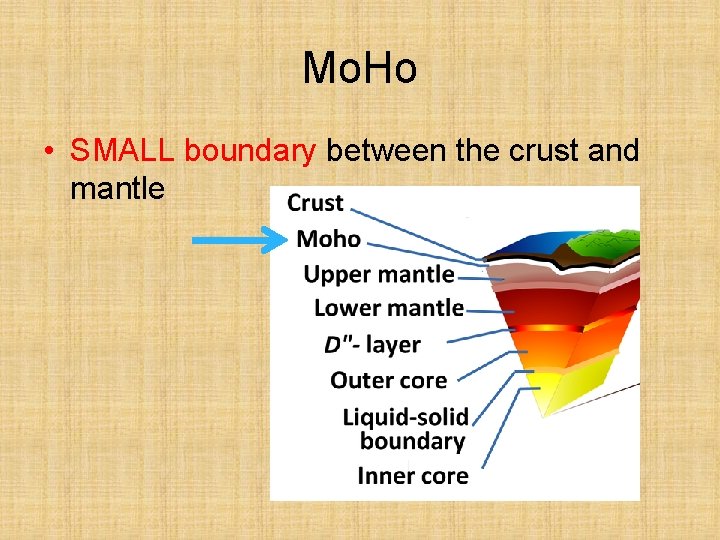 MoHo

• SMALL boundary between the crust and mantle

Crust
Moho
Upper mantle
Lower mantle
D"- layer
Outer core
Liquid-solid boundary
Inner core